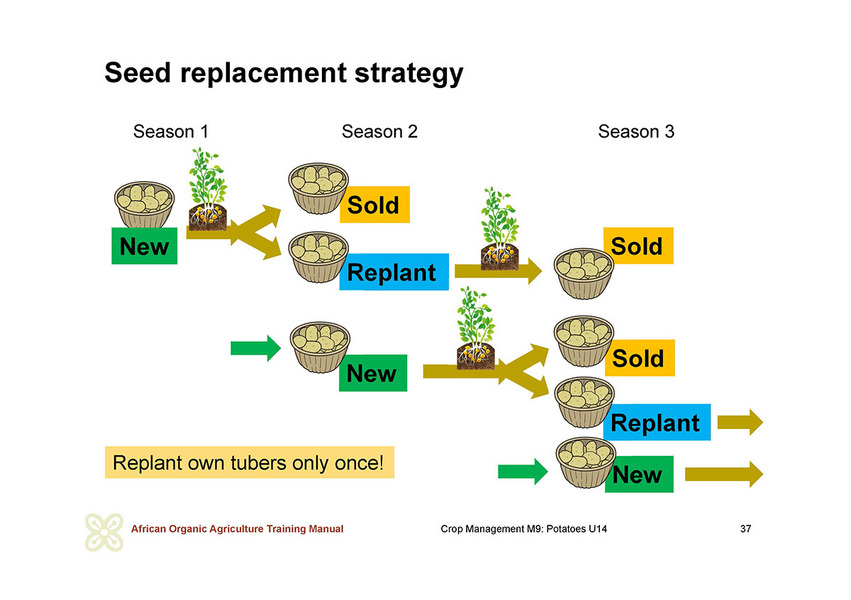 Seed replacement strategy

Season 1

Season 2

Season 3

New

Sold

Replant

Sold

New

Sold

Replant

New

Replant own tubers only once!

African Organic Agriculture Training Manual

Crop Management M9: Potatoes U14

37